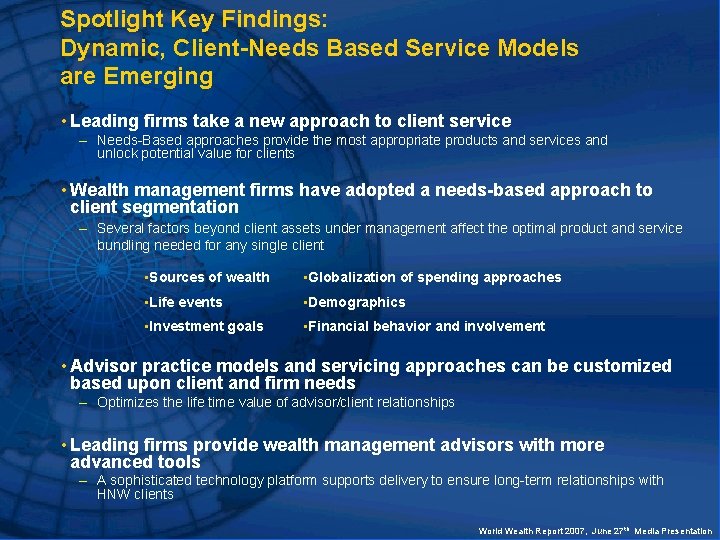 Spotlight Key Findings:
Dynamic, Client-Needs Based Service Models are Emerging

• Leading firms take a new approach to client service
– Needs-Based approaches provide the most appropriate products and services and unlock potential value for clients

• Wealth management firms have adopted a needs-based approach to client segmentation
– Several factors beyond client assets under management affect the optimal product and service bundling needed for any single client

▪Sources of wealth
▪Life events
▪Investment goals

▪Globalization of spending approaches
▪Demographics
▪Financial behavior and involvement

• Advisor practice models and servicing approaches can be customized based upon client and firm needs
– Optimizes the life time value of advisor/client relationships

• Leading firms provide wealth management advisors with more advanced tools
– A sophisticated technology platform supports delivery to ensure long-term relationships with HNW clients

World Wealth Report 2007, June 27$^{th}$ Media Presentation